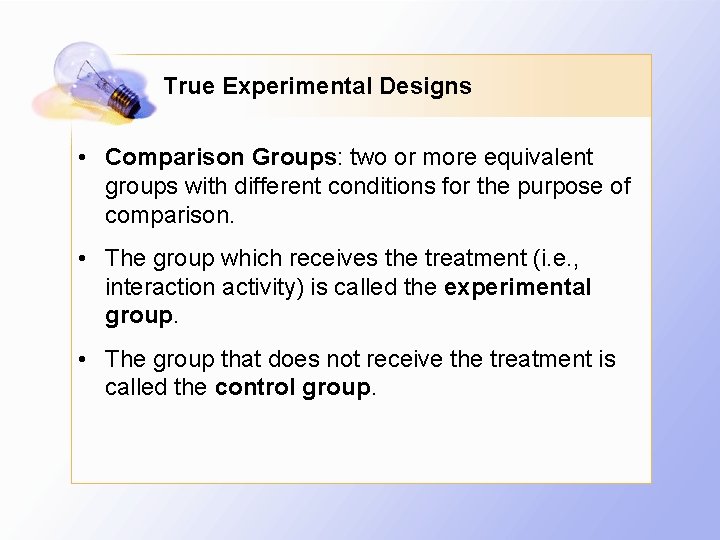 True Experimental Designs

• Comparison Groups: two or more equivalent groups with different conditions for the purpose of comparison.

• The group which receives the treatment (i.e., interaction activity) is called the experimental group.

• The group that does not receive the treatment is called the control group.